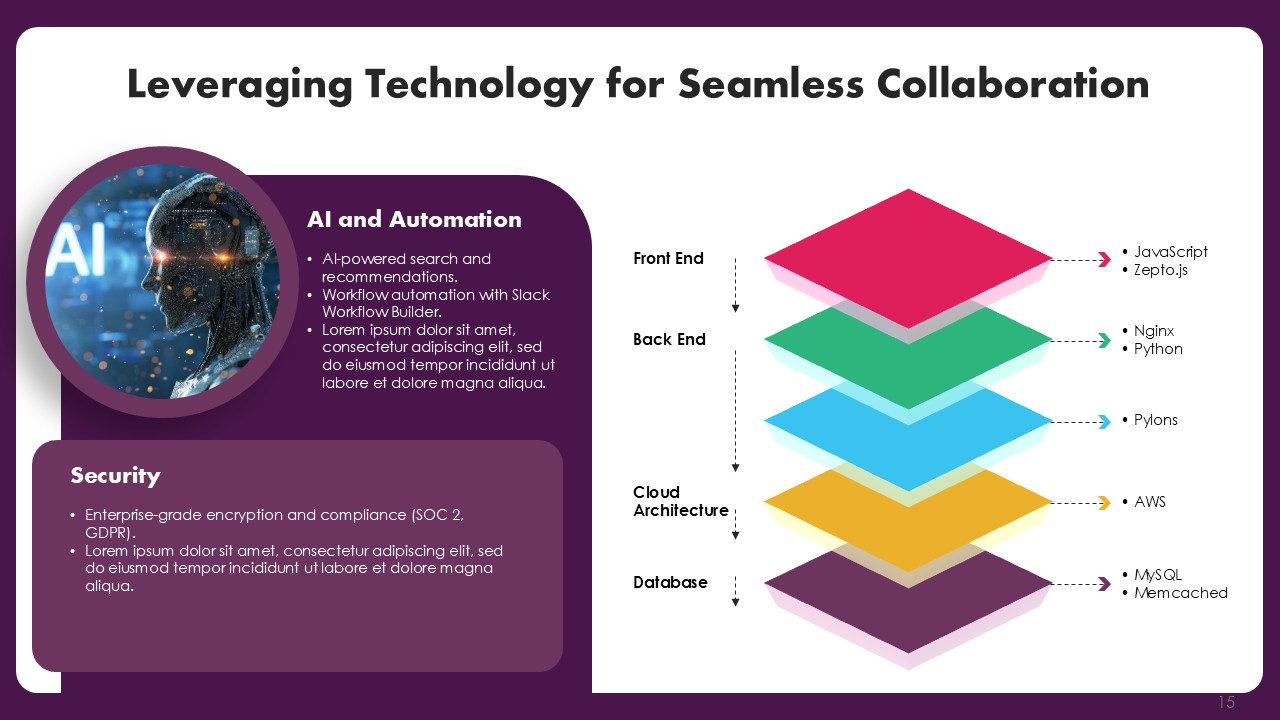 Leveraging Technology for Seamless Collaboration

AI

AI and Automation

• AI-powered search and recommendations.
• Workflow automation with Slack Workflow Builder.
• Lorem ipsum dolor sit amet, consectetur adipiscing elit, sed do eiusmod tempor incididunt ut labore et dolore magna aliqua.

Security

• Enterprise-grade encryption and compliance (SOC 2, GDPR).
• Lorem ipsum dolor sit amet, consectetur adipiscing elit, sed do eiusmod tempor incididunt ut labore et dolore magna aliqua.

Front End

Back End

Cloud Architecture

Database

• JavaScript
• Zepto.js

• Nginx
• Python

• Pylons

• AWS

• MySQL
• Memcached

15